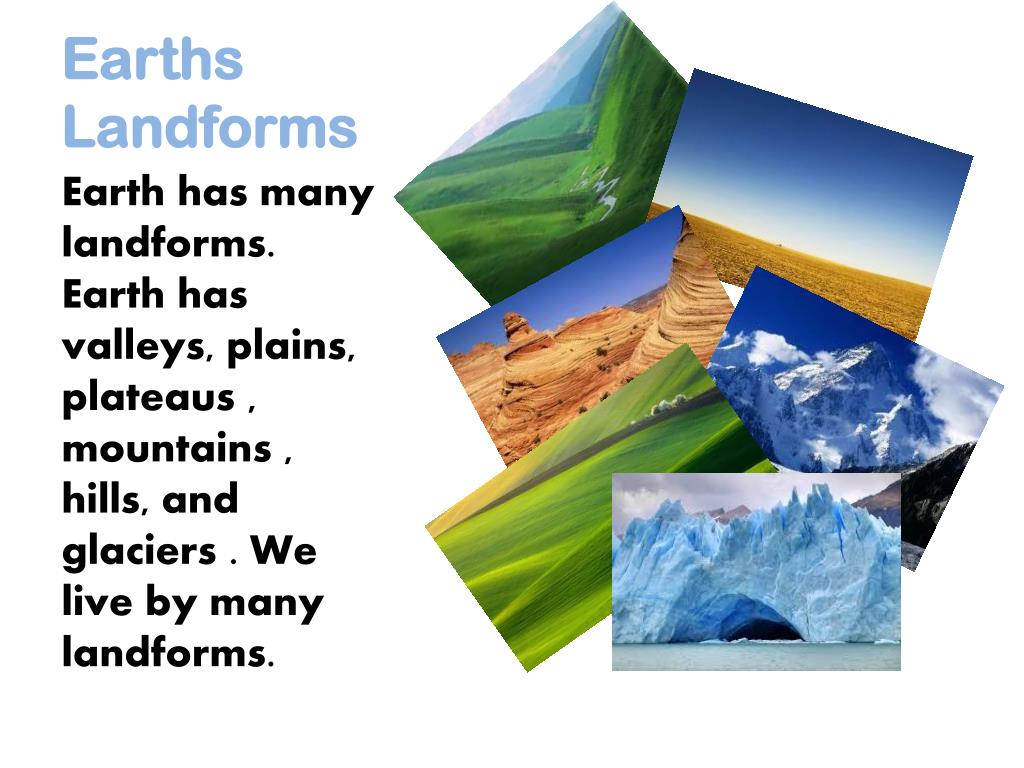 Earths Landforms

Earth has many landforms. Earth has valleys, plains, plateaus , mountains , hills, and glaciers . We live by many landforms.